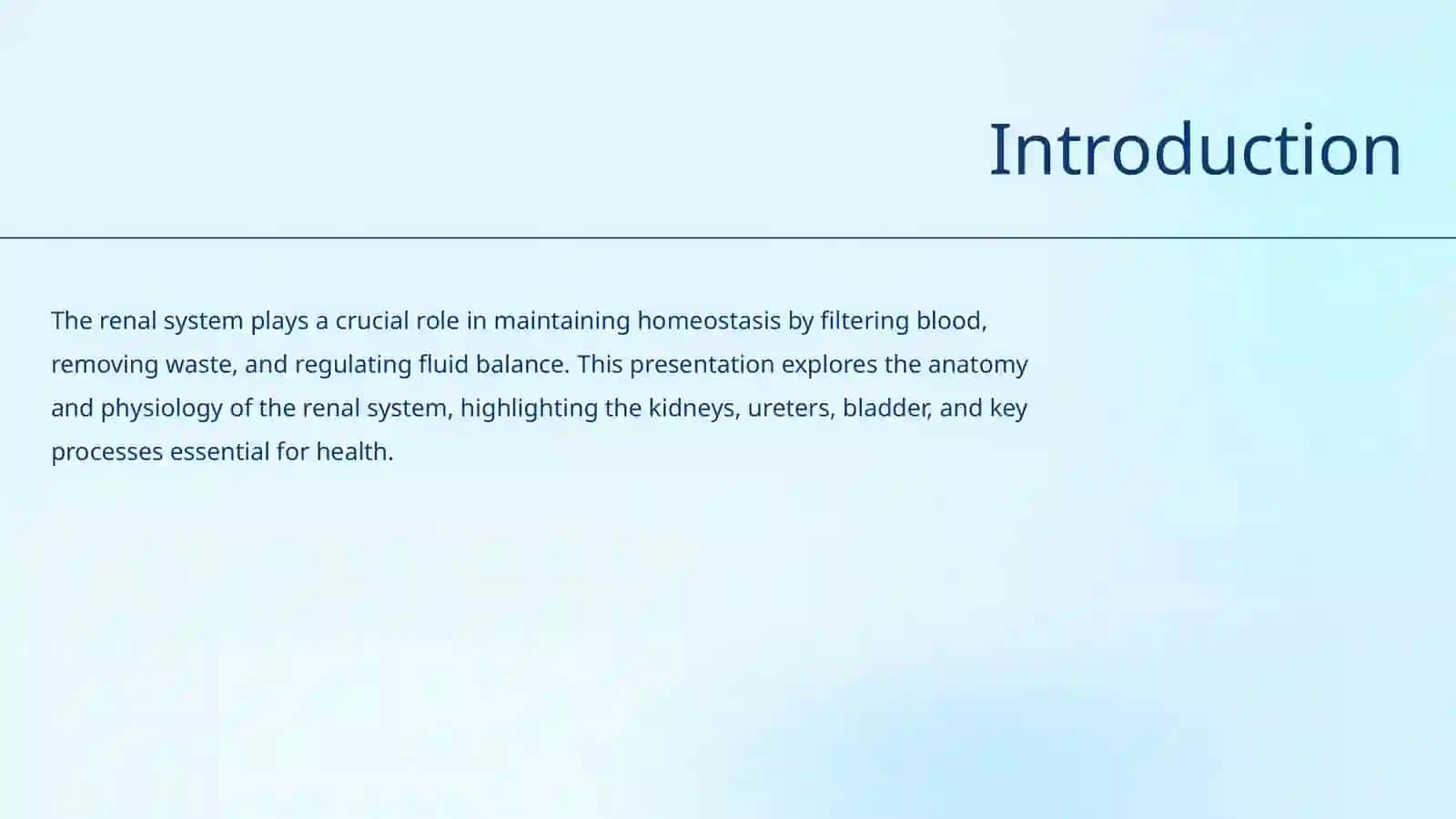 Introduction

The renal system plays a crucial role in maintaining homeostasis by filtering blood, removing waste, and regulating fluid balance. This presentation explores the anatomy and physiology of the renal system, highlighting the kidneys, ureters, bladder, and key processes essential for health.